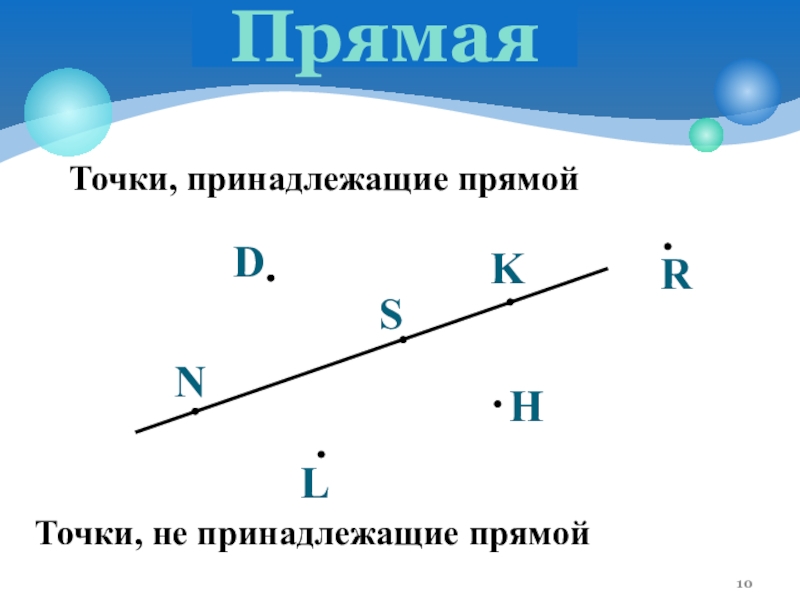 Прямая

Точки, принадлежащие прямой

D

K

R

S

N

H

L

Точки, не принадлежащие прямой

10